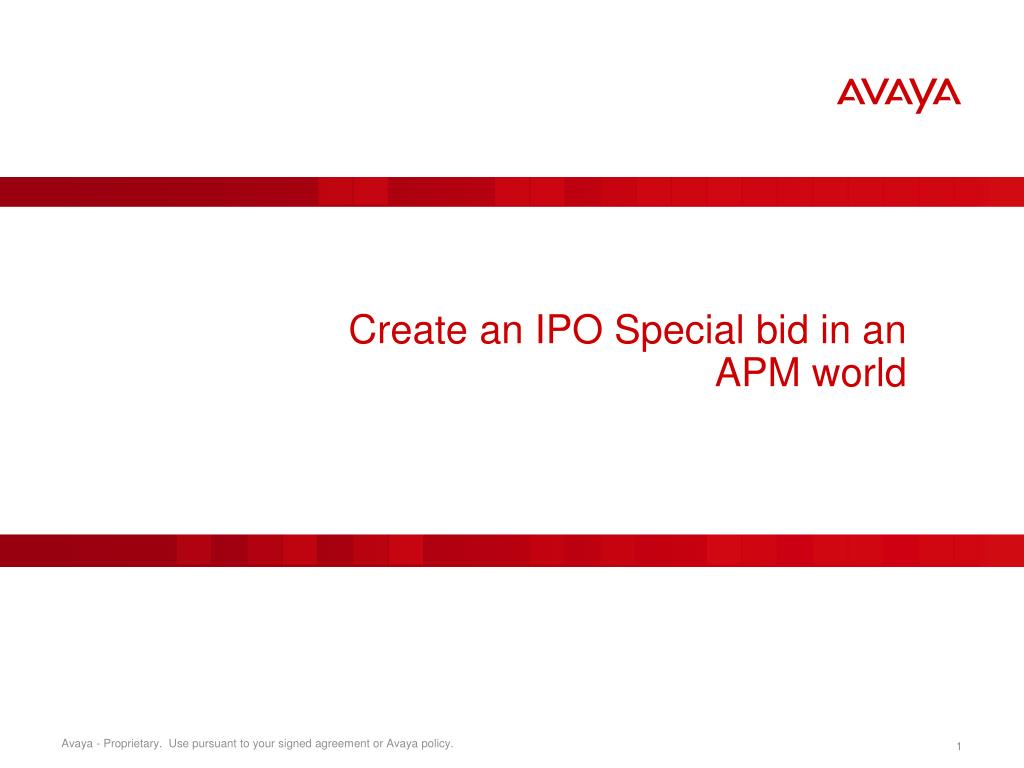 AVAYA

Create an IPO Special bid in an APM world

Avaya - Proprietary. Use pursuant to your signed agreement or Avaya policy.

1